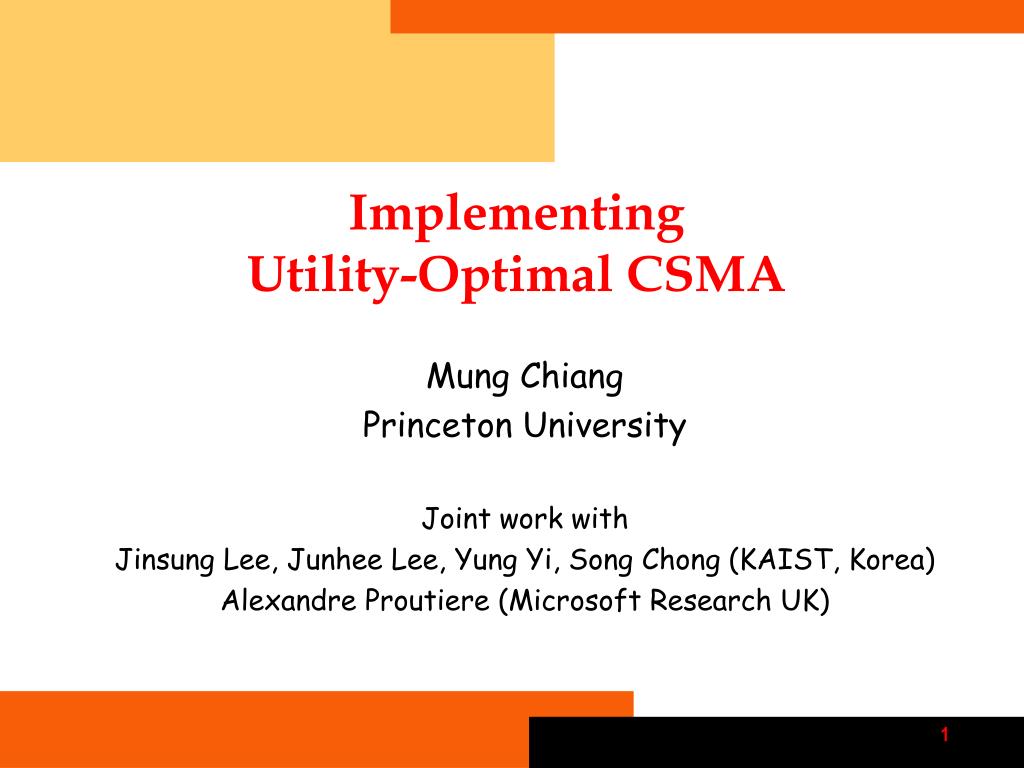 Implementing
Utility-Optimal CSMA

Mung Chiang
Princeton University

Joint work with
Jinsung Lee, Junhee Lee, Yung Yi, Song Chong (KAIST, Korea)
Alexandre Proutiere (Microsoft Research UK)

1